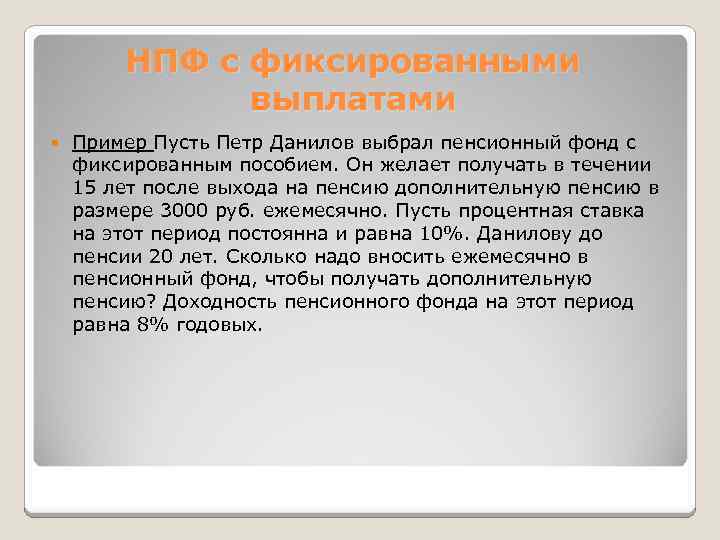 НПФ с фиксированными выплатами

Пример Пусть Петр Данилов выбрал пенсионный фонд с фиксированным пособием. Он желает получать в течении 15 лет после выхода на пенсию дополнительную пенсию в размере 3000 руб. ежемесячно. Пусть процентная ставка на этот период постоянна и равна 10%. Данилову до пенсии 20 лет. Сколько надо вносить ежемесячно в пенсионный фонд, чтобы получать дополнительную пенсию? Доходность пенсионного фонда на этот период равна 8% годовых.